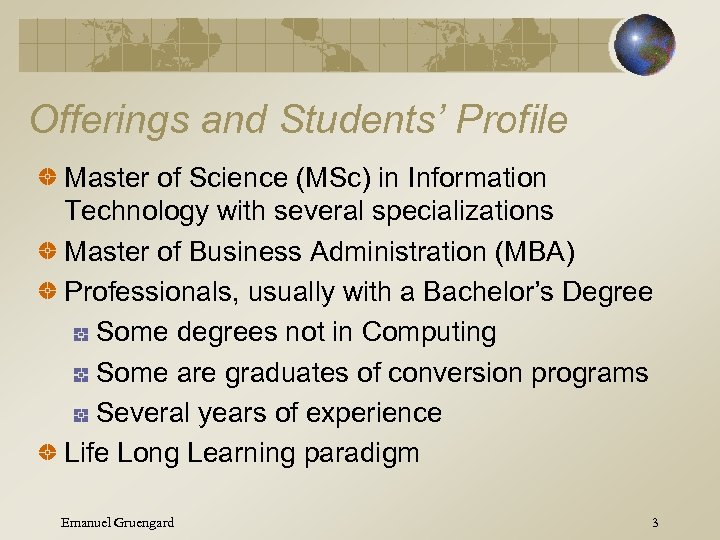 Offerings and Students' Profile

Master of Science (MSc) in Information Technology with several specializations

Master of Business Administration (MBA)

Professionals, usually with a Bachelor's Degree

Some degrees not in Computing

Some are graduates of conversion programs

Several years of experience

Life Long Learning paradigm

Emanuel Gruengard

3